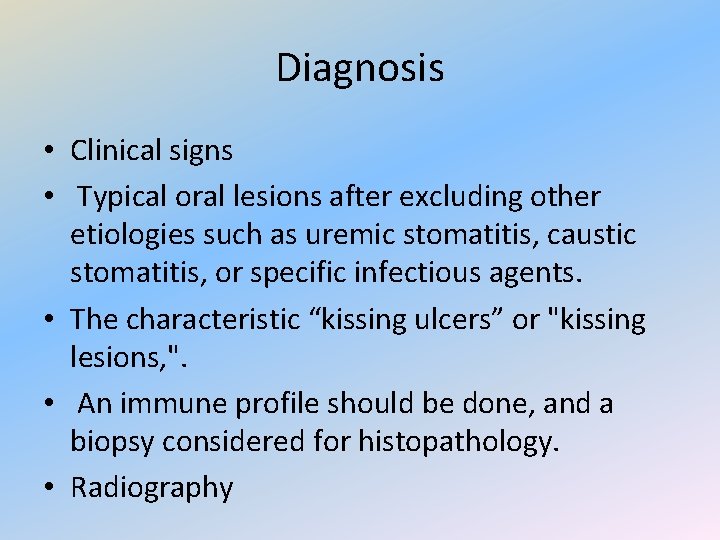 Diagnosis

• Clinical signs
• Typical oral lesions after excluding other etiologies such as uremic stomatitis, caustic stomatitis, or specific infectious agents.
• The characteristic “kissing ulcers” or "kissing lesions,".
• An immune profile should be done, and a biopsy considered for histopathology.
• Radiography